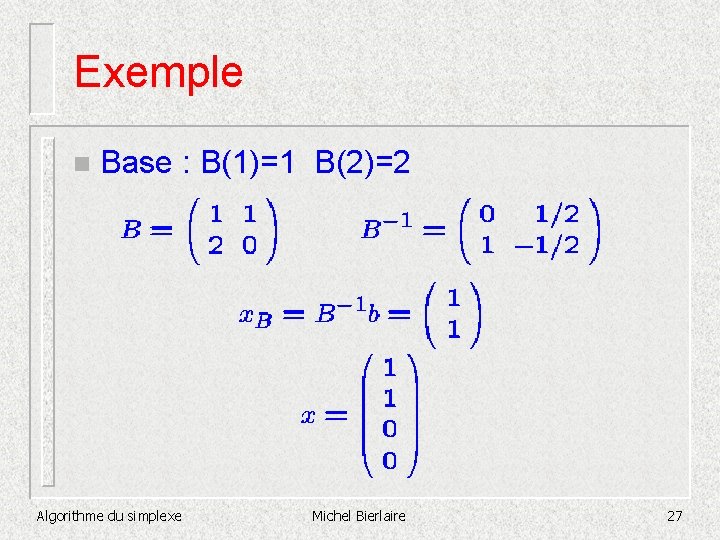 Exemple

Base : B(1)=1  B(2)=2

$B = \begin{pmatrix} 1 & 1 \\ 2 & 0 \end{pmatrix}$   $B^{-1} = \begin{pmatrix} 0 & 1/2 \\ 1 & -1/2 \end{pmatrix}$

$x_B = B^{-1}b = \begin{pmatrix} 1 \\ 1 \end{pmatrix}$

$x = \begin{pmatrix} 1 \\ 1 \\ 0 \\ 0 \end{pmatrix}$

Algorithme du simplexe   Michel Bierlaire   27